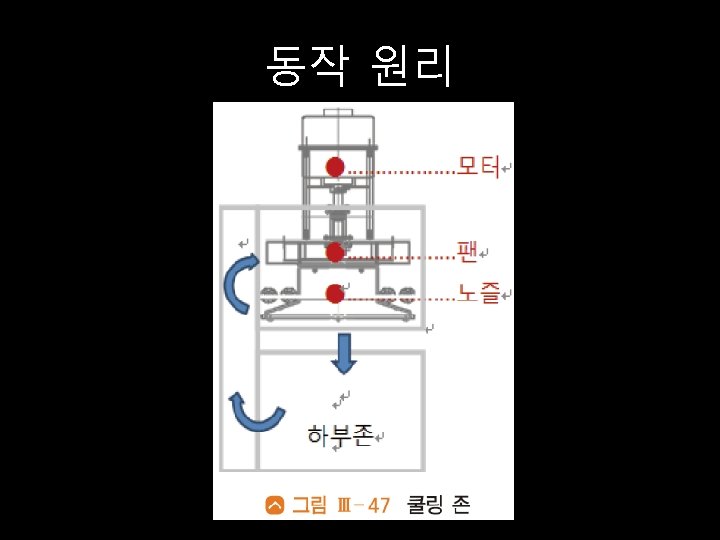 동작 원리

모터

팬

노즐

하부존

그림 Ⅲ-47 쿨링 존